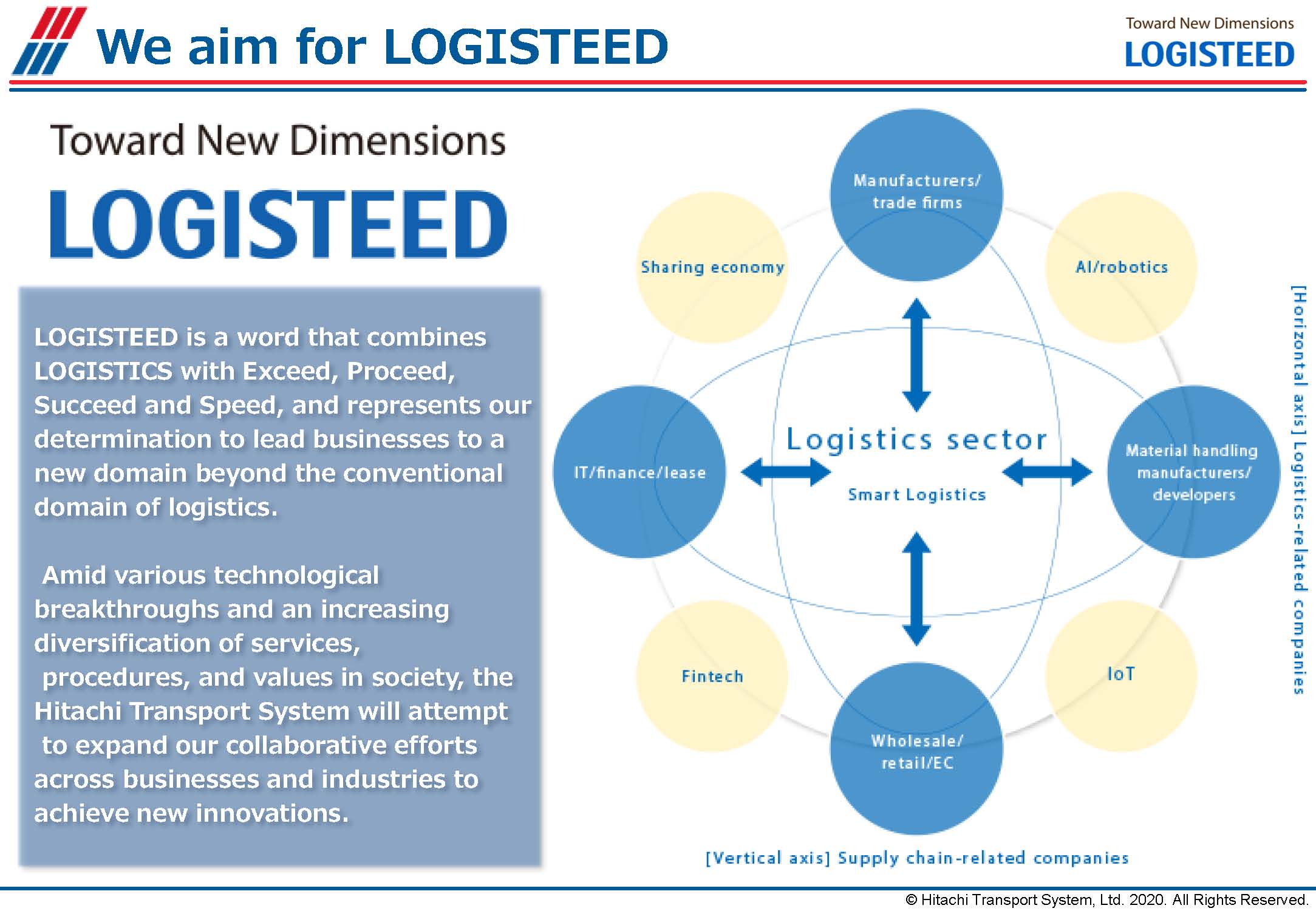 We aim for LOGISTEED

Toward New Dimensions
LOGISTEED

Toward New Dimensions
LOGISTEED

LOGISTEED is a word that combines LOGISTICS with Exceed, Proceed, Succeed and Speed, and represents our determination to lead businesses to a new domain beyond the conventional domain of logistics.

Amid various technological breakthroughs and an increasing diversification of services, procedures, and values in society, the Hitachi Transport System will attempt to expand our collaborative efforts across businesses and industries to achieve new innovations.

Manufacturers/ trade firms

Sharing economy

AI/robotics

IT/finance/lease

Logistics sector

Smart Logistics

Material handling manufacturers/ developers

Fintech

IoT

Wholesale/ retail/EC

[Horizontal axis] Logistics-related companies

[Vertical axis] Supply chain-related companies

© Hitachi Transport System, Ltd. 2020. All Rights Reserved.